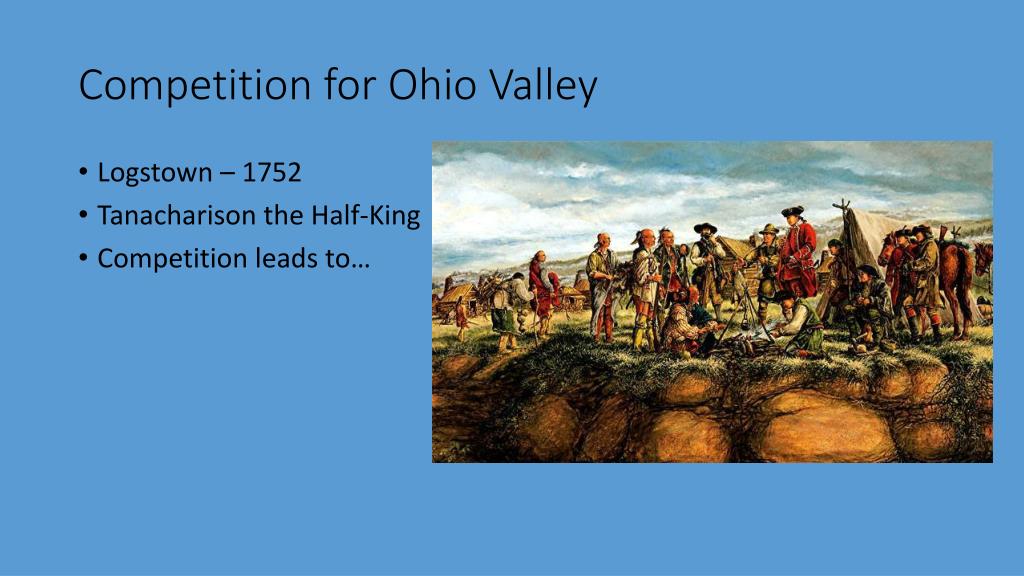 Competition for Ohio Valley

• Logstown – 1752
• Tanacharison the Half-King
• Competition leads to…